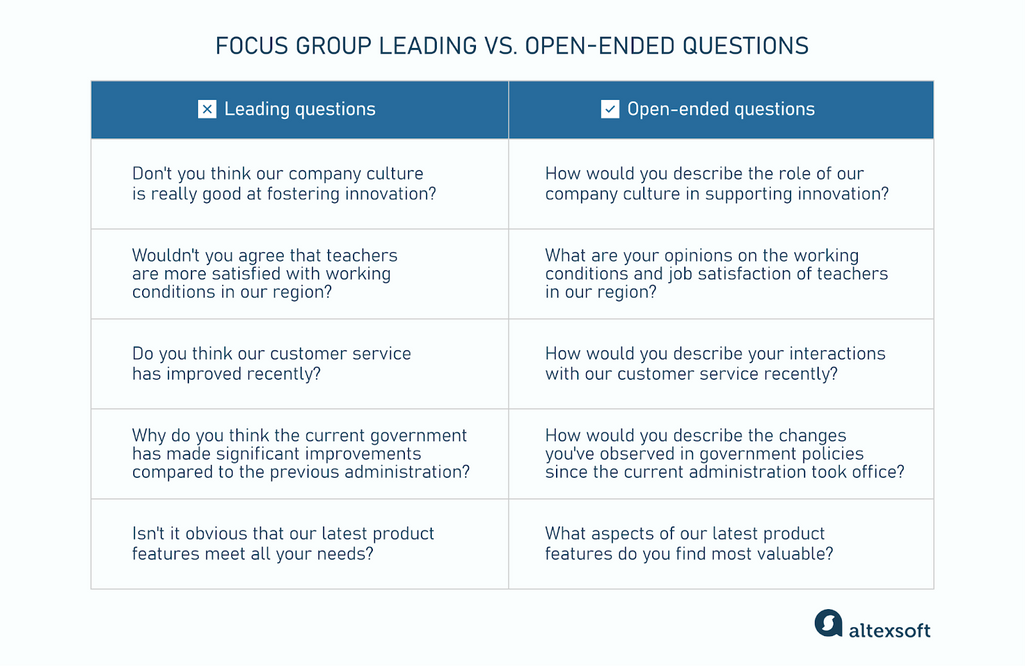 FOCUS GROUP LEADING VS. OPEN-ENDED QUESTIONS

| Leading questions | Open-ended questions |
|---|---|
| Don't you think our company culture is really good at fostering innovation? | How would you describe the role of our company culture in supporting innovation? |
| Wouldn't you agree that teachers are more satisfied with working conditions in our region? | What are your opinions on the working conditions and job satisfaction of teachers in our region? |
| Do you think our customer service has improved recently? | How would you describe your interactions with our customer service recently? |
| Why do you think the current government has made significant improvements compared to the previous administration? | How would you describe the changes you've observed in government policies since the current administration took office? |
| Isn't it obvious that our latest product features meet all your needs? | What aspects of our latest product features do you find most valuable? |

altexsoft